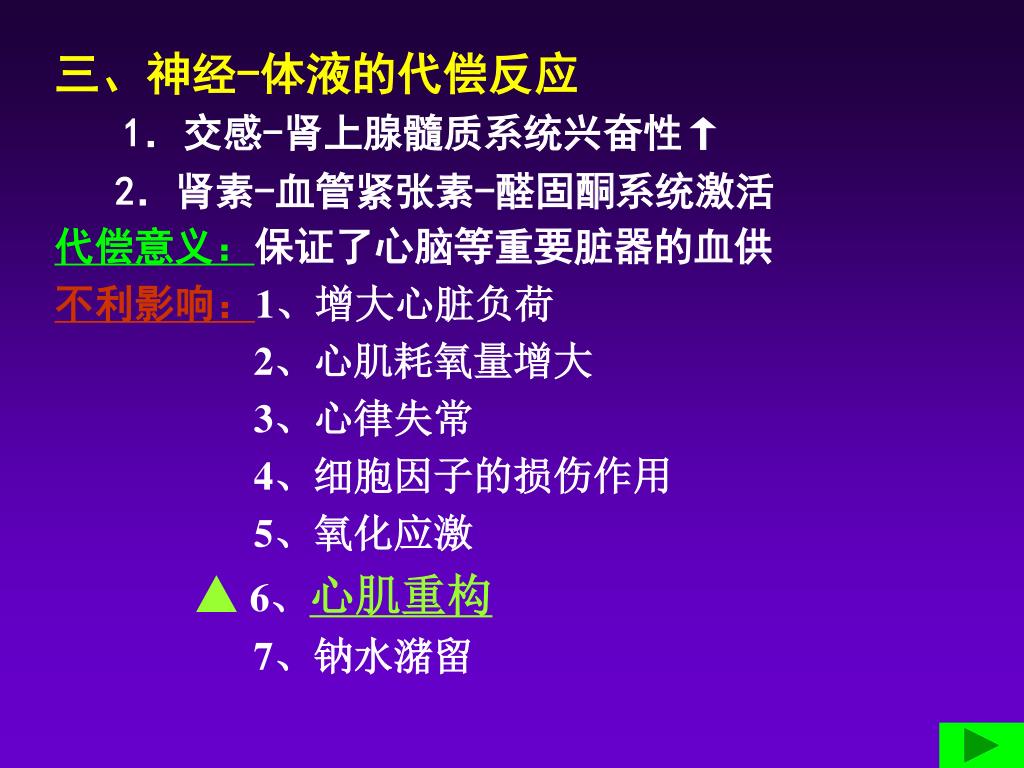 三、神经-体液的代偿反应

1. 交感-肾上腺髓质系统兴奋性↑

2. 肾素-血管紧张素-醛固酮系统激活

代偿意义：保证了心脑等重要脏器的血供

不利影响：1、增大心脏负荷

2、心肌耗氧量增大

3、心律失常

4、细胞因子的损伤作用

5、氧化应激

▲ 6、心肌重构

7、钠水潴留